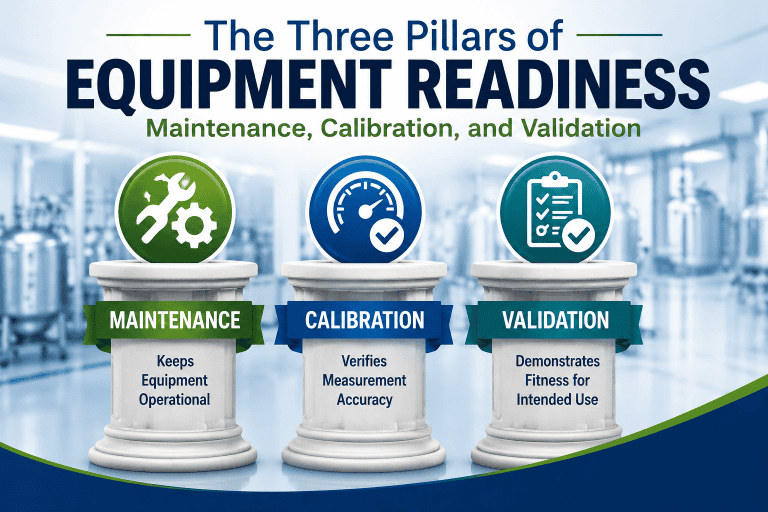 The Three Pillars of
EQUIPMENT READINESS
Maintenance, Calibration, and Validation

MAINTENANCE
Keeps Equipment Operational

CALIBRATION
Verifies Measurement Accuracy

VALIDATION
Demonstrates Fitness for Intended Use